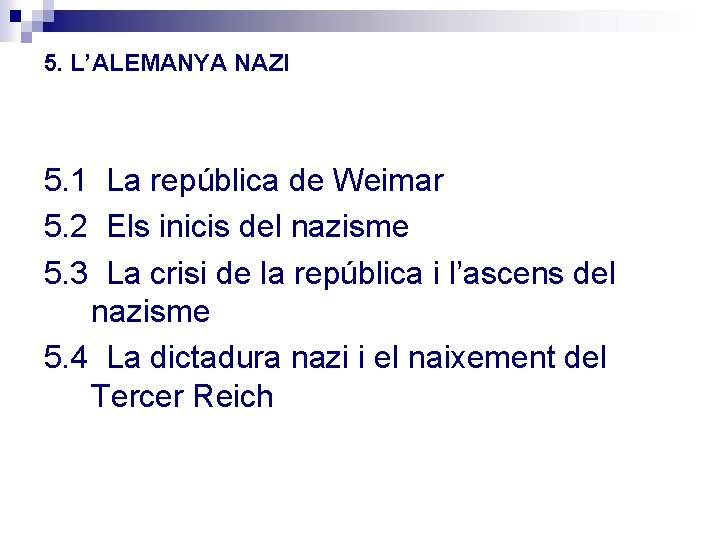 5. L’ALEMANYA NAZI

5.1 La república de Weimar
5.2 Els inicis del nazisme
5.3 La crisi de la república i l’ascens del nazisme
5.4 La dictadura nazi i el naixement del Tercer Reich